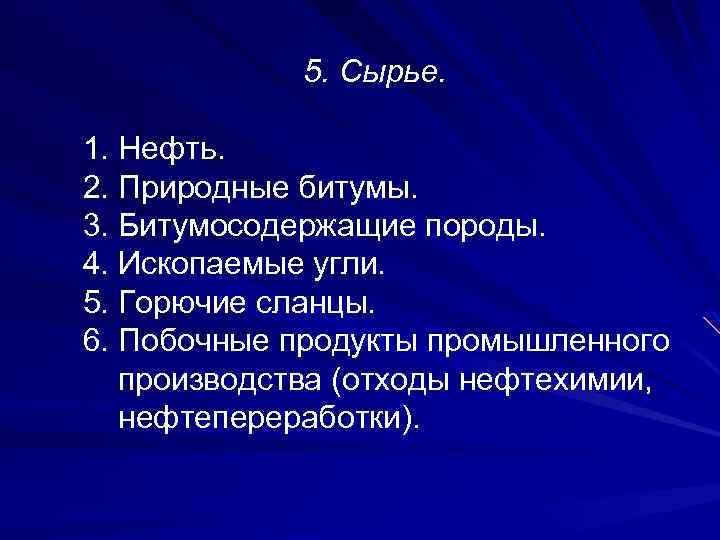 5. Сырье.

1. Нефть.
2. Природные битумы.
3. Битумосодержащие породы.
4. Ископаемые угли.
5. Горючие сланцы.
6. Побочные продукты промышленного производства (отходы нефтехимии, нефтепереработки).